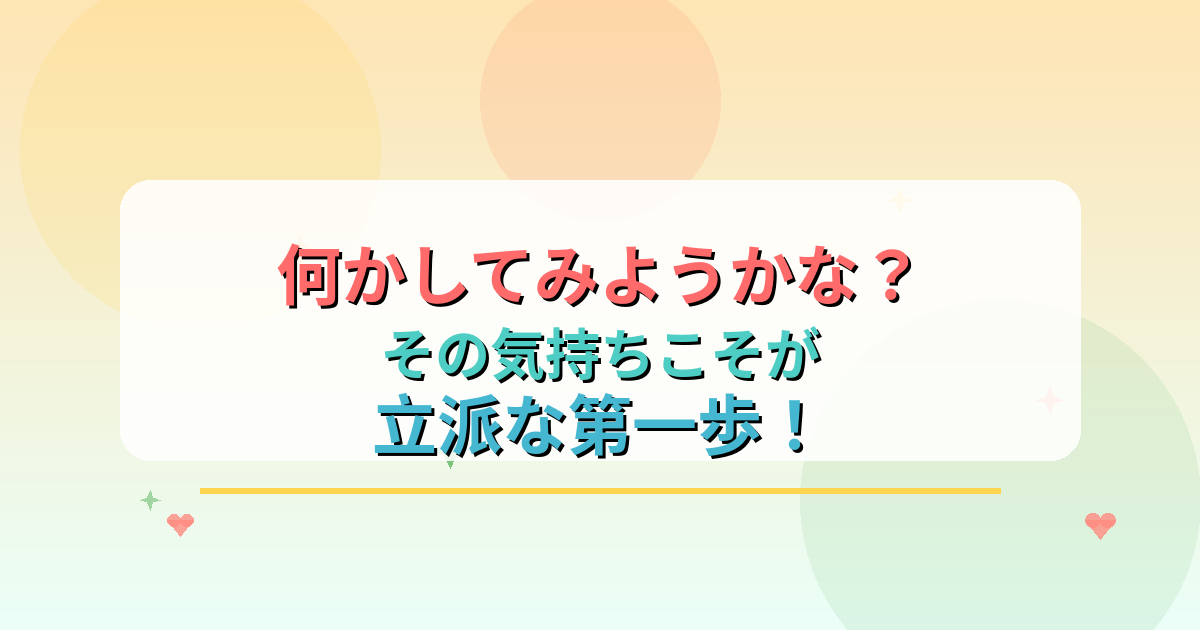 何かしてみようかな？
その気持ちこそが
立派な第一歩！